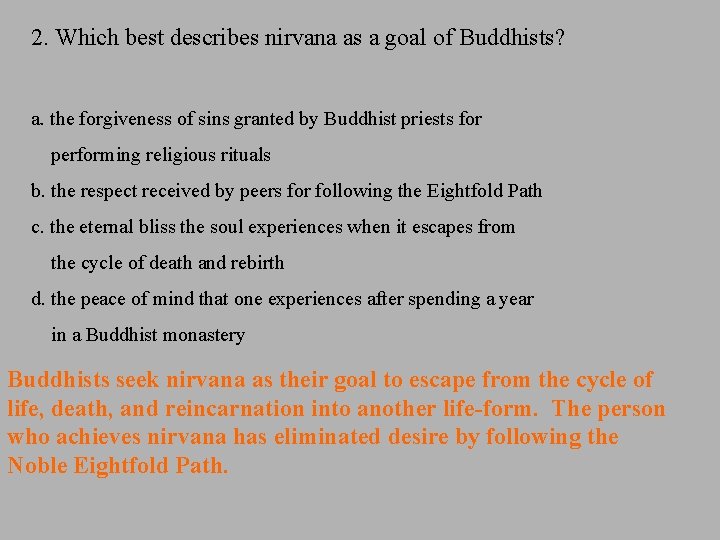 2. Which best describes nirvana as a goal of Buddhists?

a. the forgiveness of sins granted by Buddhist priests for performing religious rituals
b. the respect received by peers for following the Eightfold Path
c. the eternal bliss the soul experiences when it escapes from the cycle of death and rebirth
d. the peace of mind that one experiences after spending a year in a Buddhist monastery

Buddhists seek nirvana as their goal to escape from the cycle of life, death, and reincarnation into another life-form. The person who achieves nirvana has eliminated desire by following the Noble Eightfold Path.